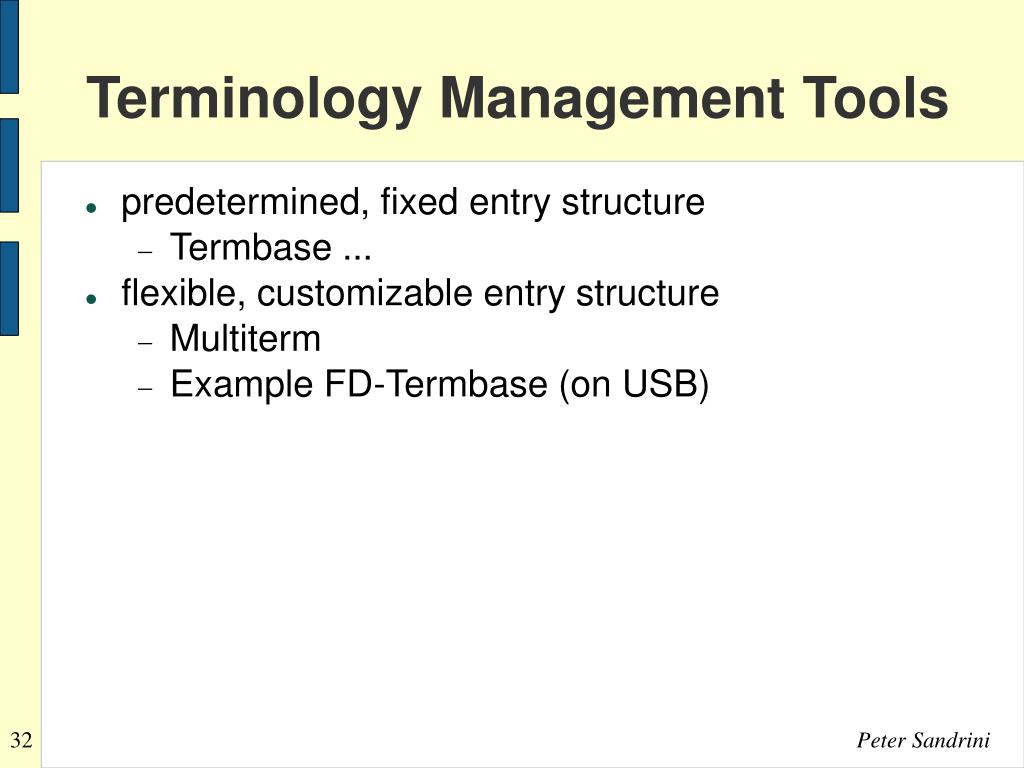 Terminology Management Tools

- predetermined, fixed entry structure
  - Termbase ...
- flexible, customizable entry structure
  - Multiterm
  - Example FD-Termbase (on USB)

32

Peter Sandrini